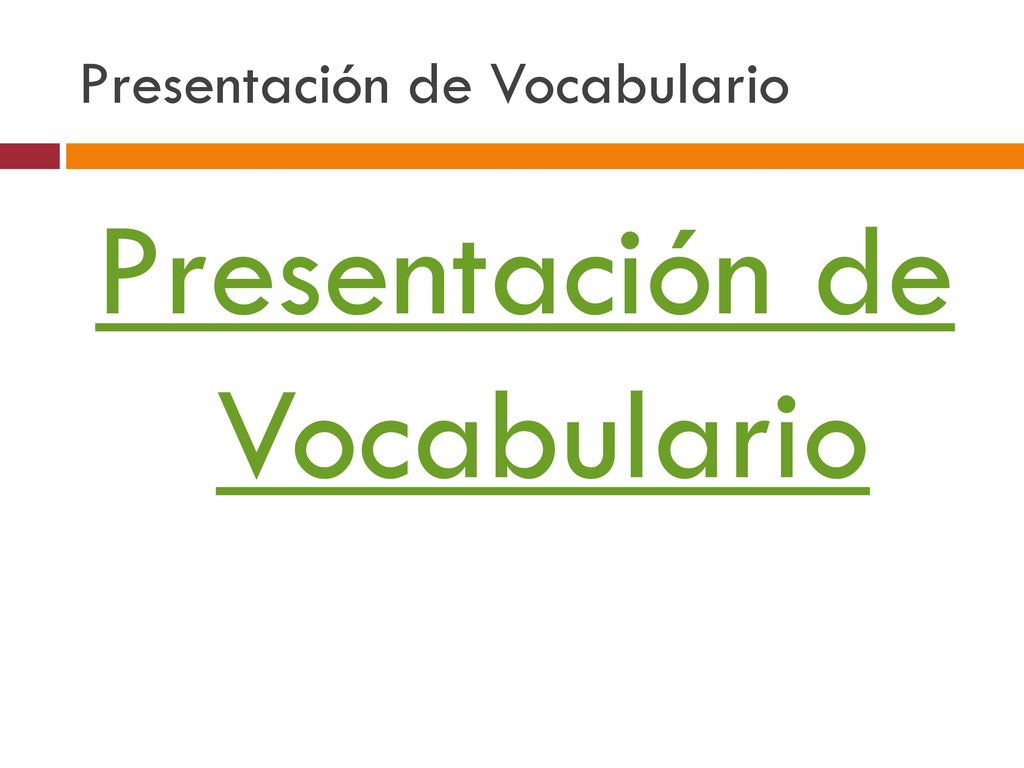 Presentación de Vocabulario

Presentación de Vocabulario